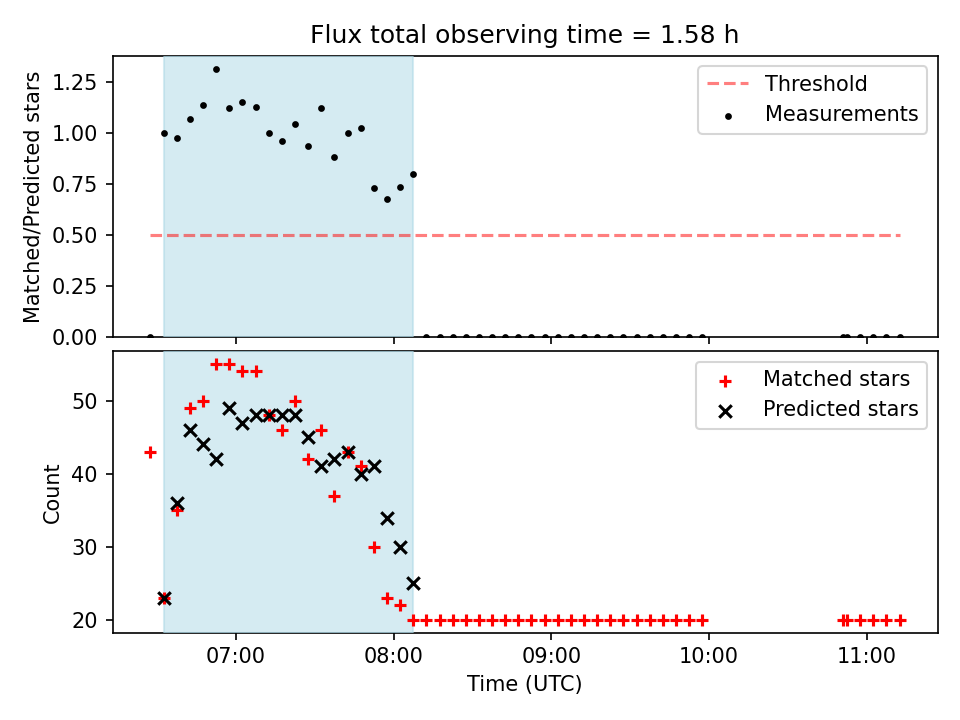 Flux total observing time = 1.58 h

Matched/Predicted stars

1.25
1.00
0.75
0.50
0.25
0.00

Threshold
Measurements

Count

50
40
30
20

Matched stars
Predicted stars

07:00
08:00
09:00
10:00
11:00

Time (UTC)